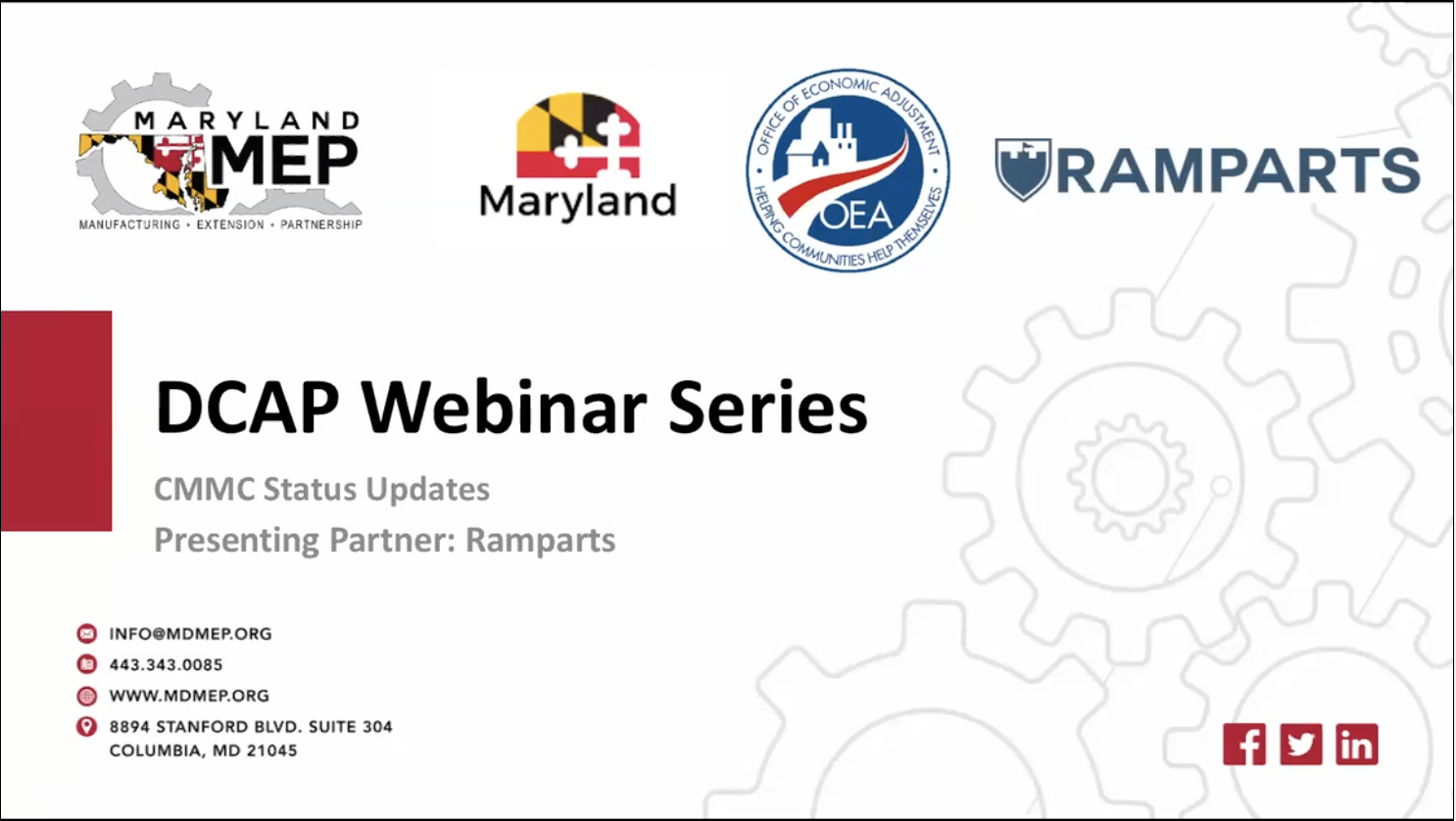 MARYLAND MEP
MANUFACTURING • EXTENSION • PARTNERSHIP

Maryland

OFFICE OF ECONOMIC ADJUSTMENT
OEA
HELPING COMMUNITIES HELP THEMSELVES

RAMPARTS

DCAP Webinar Series

CMMC Status Updates

Presenting Partner: Ramparts

INFO@MDMEP.ORG
443.343.0085
WWW.MDMEP.ORG
8894 STANFORD BLVD. SUITE 304
COLUMBIA, MD 21045

f in